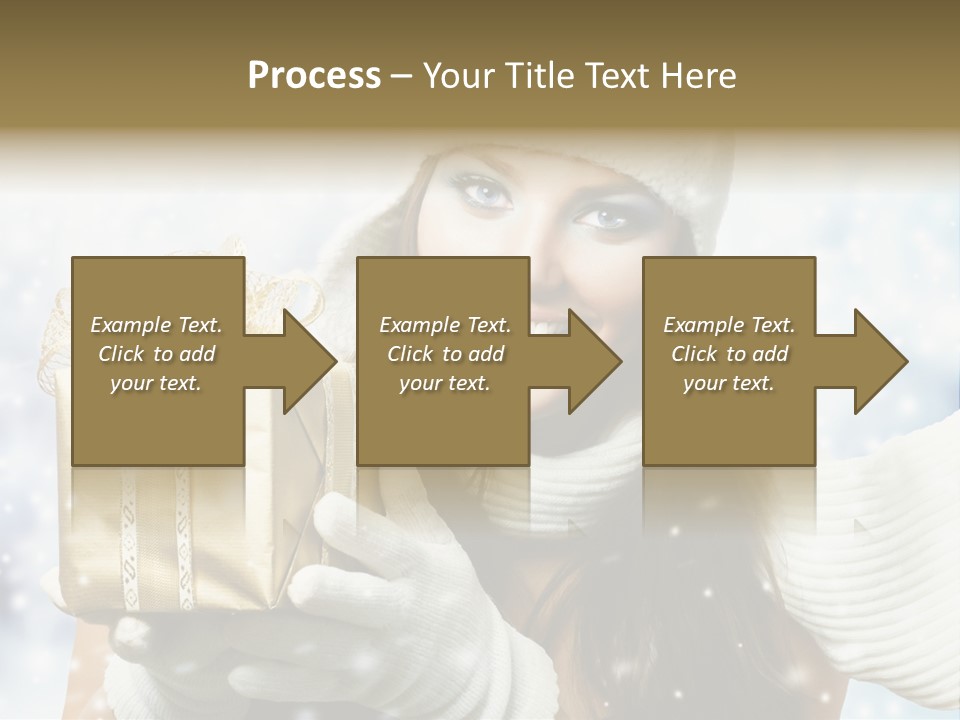 Process – Your Title Text Here

Example Text. Click to add your text.

Example Text. Click to add your text.

Example Text. Click to add your text.